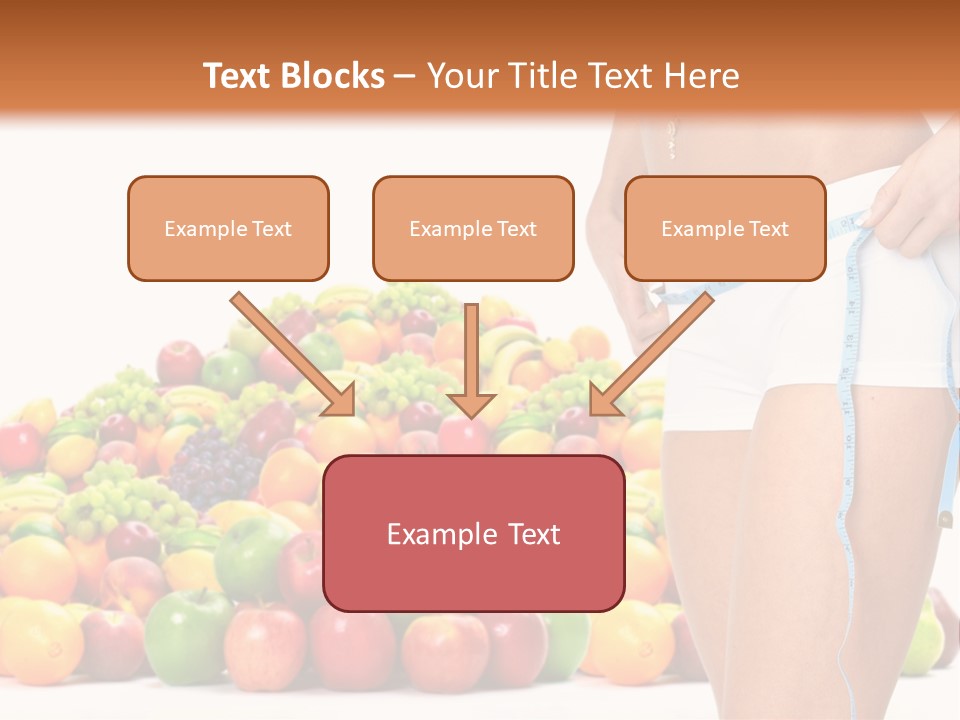 Text Blocks – Your Title Text Here

Example Text

Example Text

Example Text

Example Text